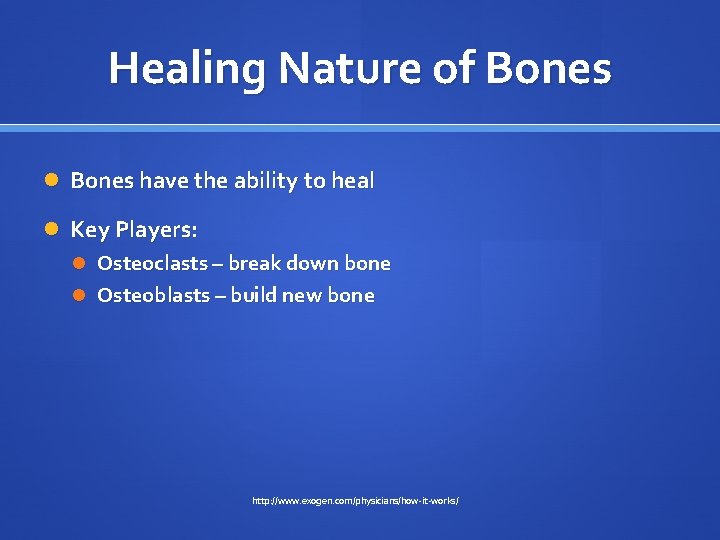 Healing Nature of Bones

Bones have the ability to heal

Key Players:

Osteoclasts – break down bone

Osteoblasts – build new bone

http://www.exogen.com/physicians/how-it-works/